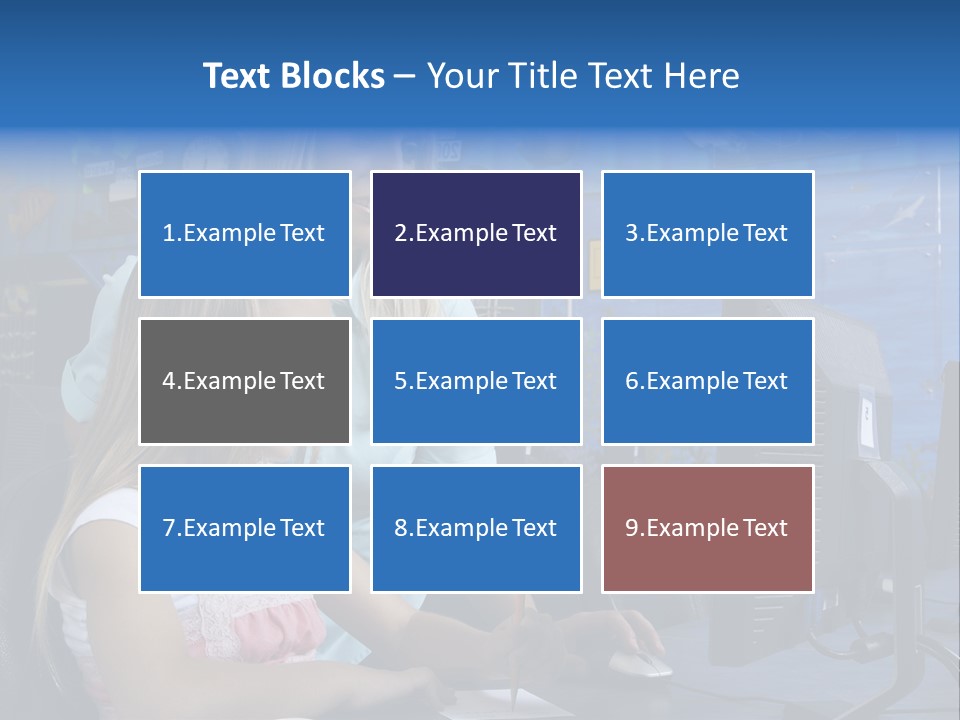 Text Blocks – Your Title Text Here

1.Example Text

2.Example Text

3.Example Text

4.Example Text

5.Example Text

6.Example Text

7.Example Text

8.Example Text

9.Example Text